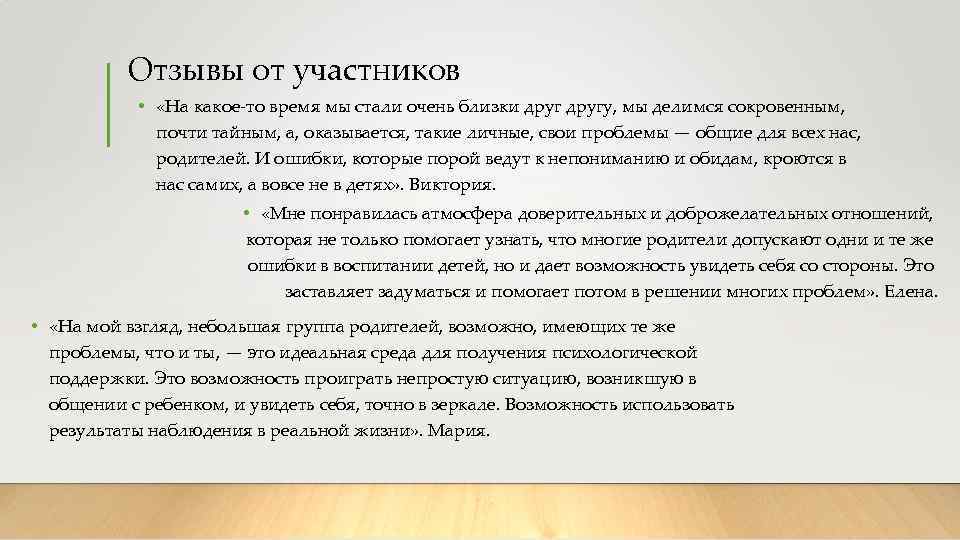 Отзывы от участников

• «На какое-то время мы стали очень близки друг другу, мы делимся сокровенным, почти тайным, а, оказывается, такие личные, свои проблемы — общие для всех нас, родителей. И ошибки, которые порой ведут к непониманию и обидам, кроются в нас самих, а вовсе не в детях». Виктория.

• «Мне понравилась атмосфера доверительных и доброжелательных отношений, которая не только помогает узнать, что многие родители допускают одни и те же ошибки в воспитании детей, но и дает возможность увидеть себя со стороны. Это заставляет задуматься и помогает потом в решении многих проблем». Елена.

• «На мой взгляд, небольшая группа родителей, возможно, имеющих те же проблемы, что и ты, — это идеальная среда для получения психологической поддержки. Это возможность проиграть непростую ситуацию, возникшую в общении с ребенком, и увидеть себя, точно в зеркале. Возможность использовать результаты наблюдения в реальной жизни». Мария.